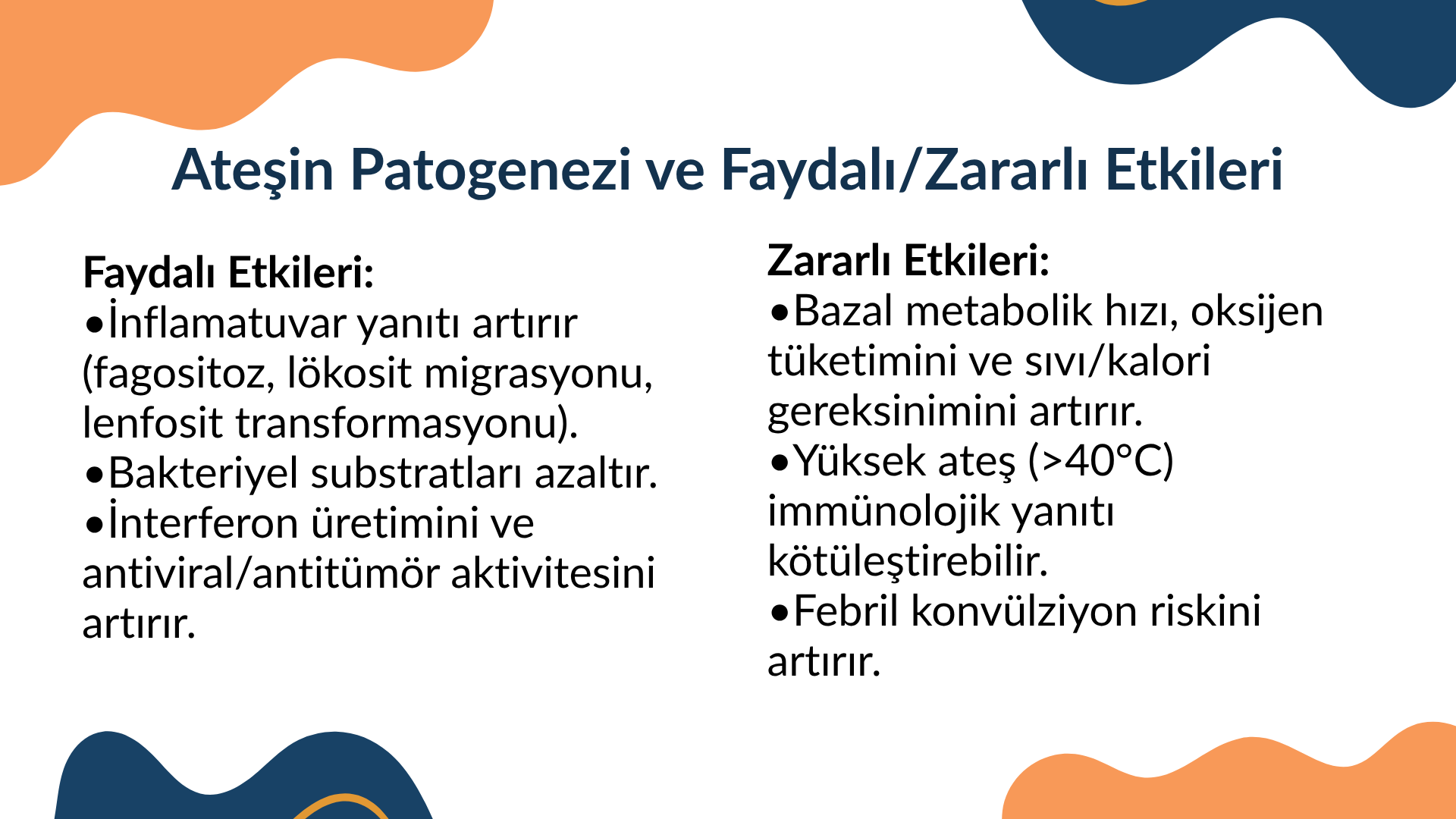 Ateşin Patogenezi ve Faydalı/Zararlı Etkileri

Faydalı Etkileri:
•İnflamatuvar yanıtı artırır (fagositoz, lökosit migrasyonu, lenfosit transformasyonu).
•Bakteriyel substratları azaltır.
•İnterferon üretimini ve antiviral/antitümör aktivitesini artırır.

Zararlı Etkileri:
•Bazal metabolik hızı, oksijen tüketimini ve sıvı/kalori gereksinimini artırır.
•Yüksek ateş (>40°C) immünolojik yanıtı kötüleştirebilir.
•Febril konvülziyon riskini artırır.